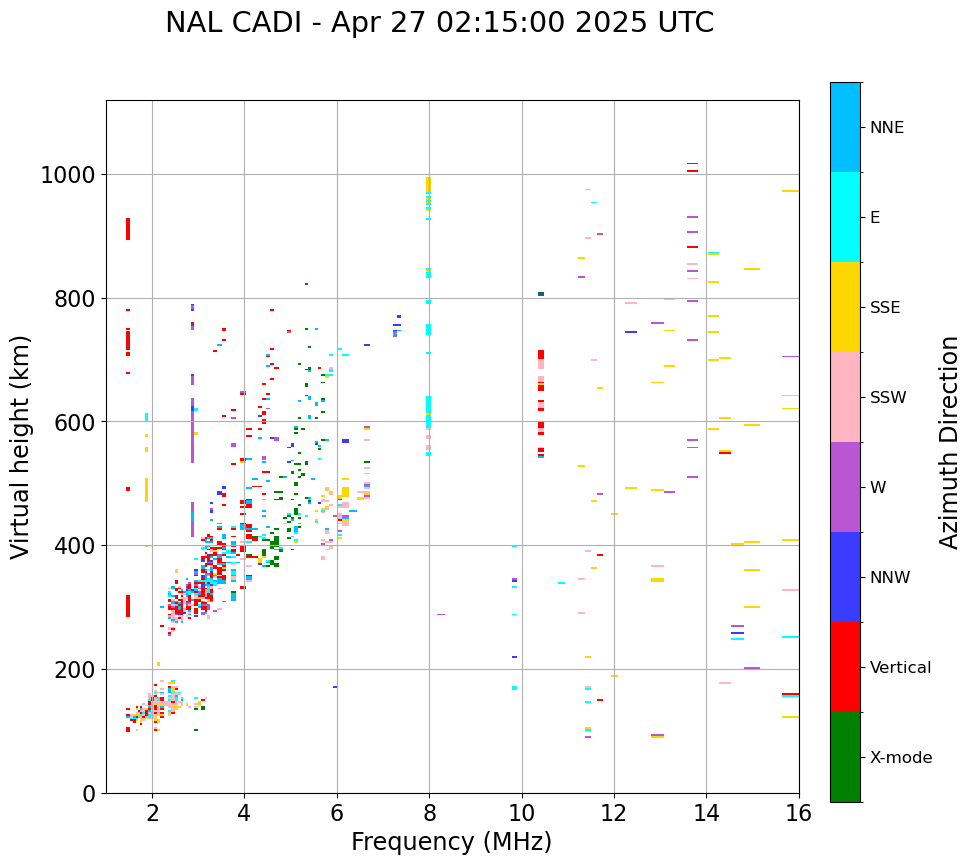 NAL CADI - Apr 27 02:15:00 2025 UTC

Virtual height (km)

1000
800
600
400
200
0

2
4
6
8
10
12
14
16

Frequency (MHz)

NNE
E
SSE
SSW
W
NNW
Vertical
X-mode

Azimuth Direction